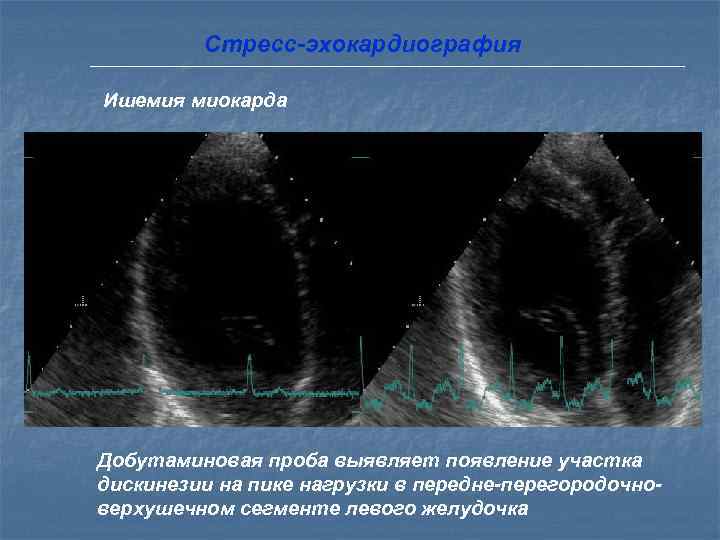 Стресс-эхокардиография

Ишемия миокарда

Добутаминовая проба выявляет появление участка дискинезии на пике нагрузки в передне-перегородочно-верхушечном сегменте левого желудочка